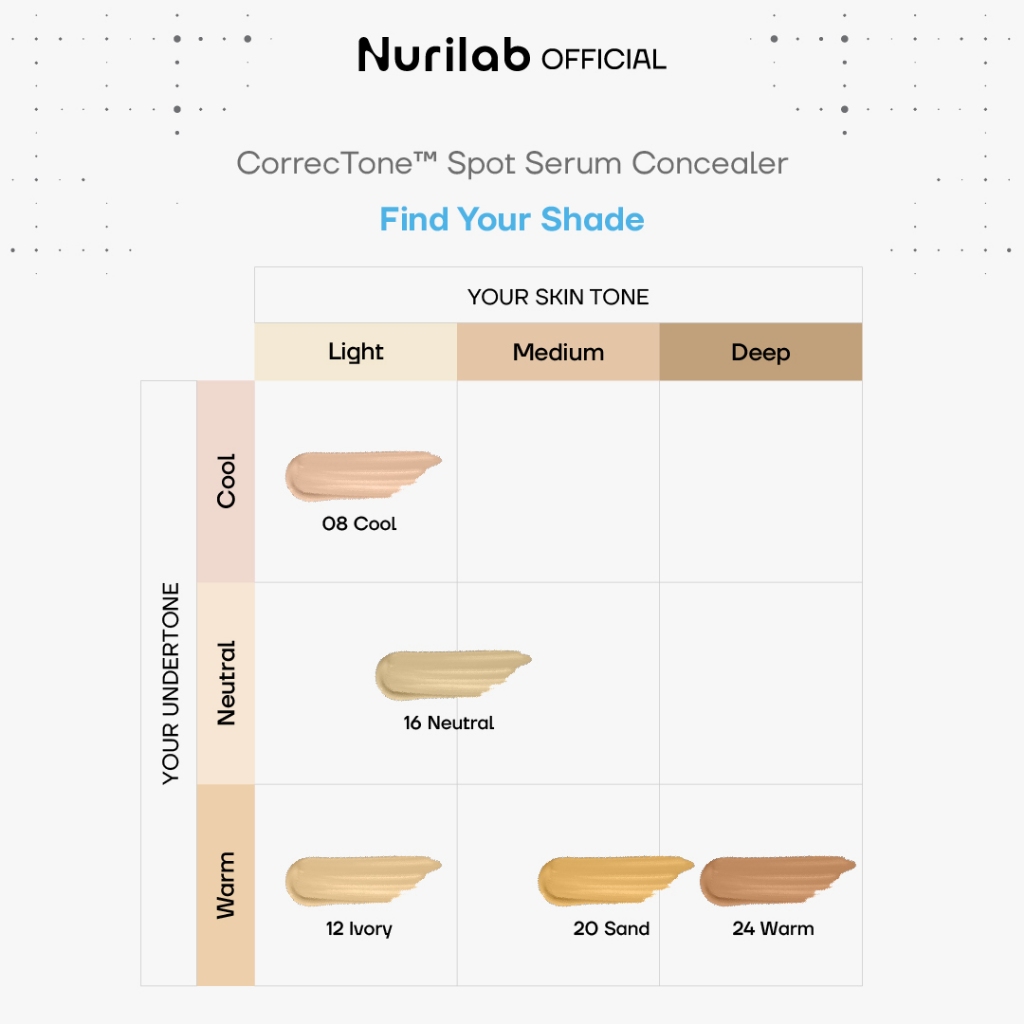 Nurilab OFFICIAL

CorrecTone™ Spot Serum Concealer

Find Your Shade

| | | YOUR SKIN TONE | | |
|---|---|---|---|---|
| | | Light | Medium | Deep |
| YOUR UNDERTONE | Cool | 08 Cool | | |
| | Neutral | 16 Neutral | | |
| | Warm | 12 Ivory | 20 Sand | 24 Warm |